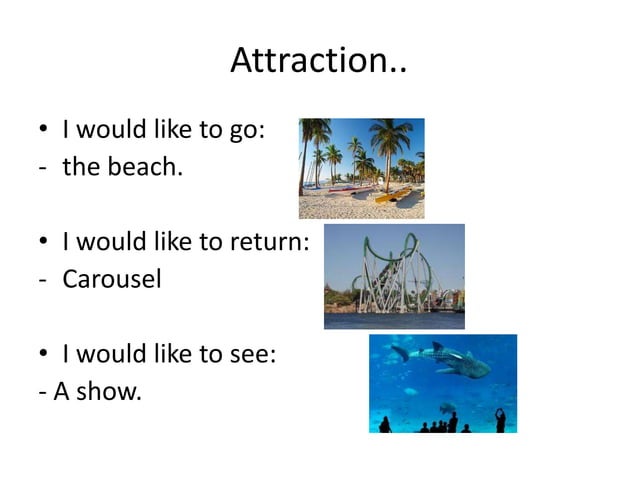 Attraction..

• I would like to go:
- the beach.

• I would like to return:
- Carousel

• I would like to see:
- A show.